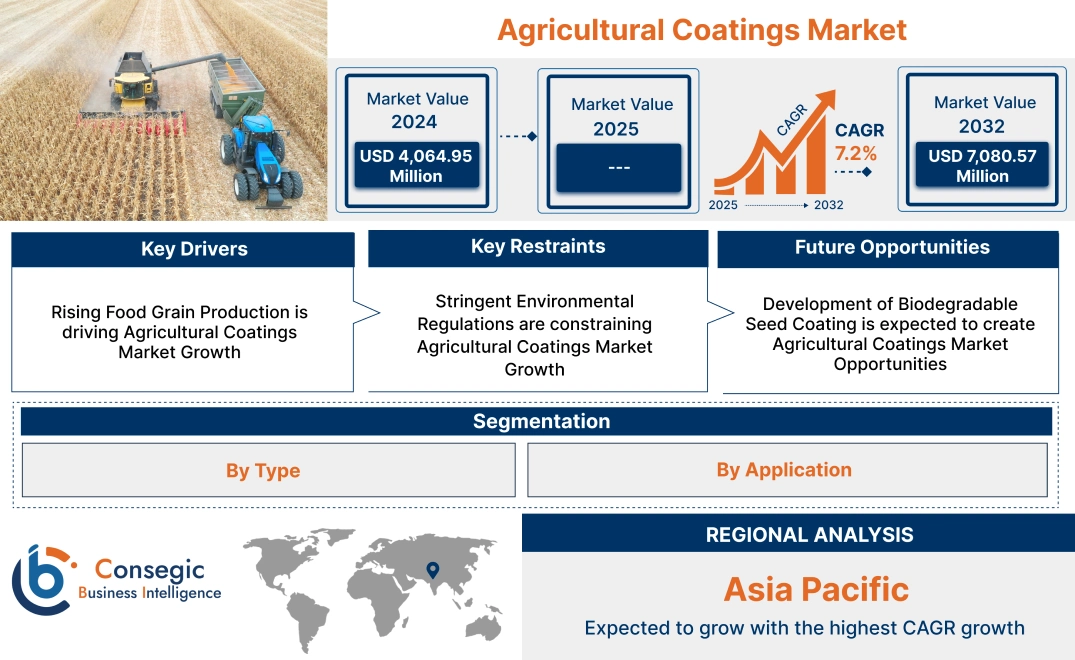 Agricultural Coatings Market

Market Value 2024
USD 4,064.95 Million

Market Value 2025
---

CAGR
CAGR 7.2%
2025 2032

Market Value 2032
USD 7,080.57 Million

Key Drivers
Rising Food Grain Production is driving Agricultural Coatings Market Growth

Key Restraints
Stringent Environmental Regulations are constraining Agricultural Coatings Market Growth

Future Opportunities
Development of Biodegradable Seed Coating is expected to create Agricultural Coatings Market Opportunities

Segmentation
By Type
By Application

Consegic Business Intelligence

REGIONAL ANALYSIS
Asia Pacific
Expected to grow with the highest CAGR growth